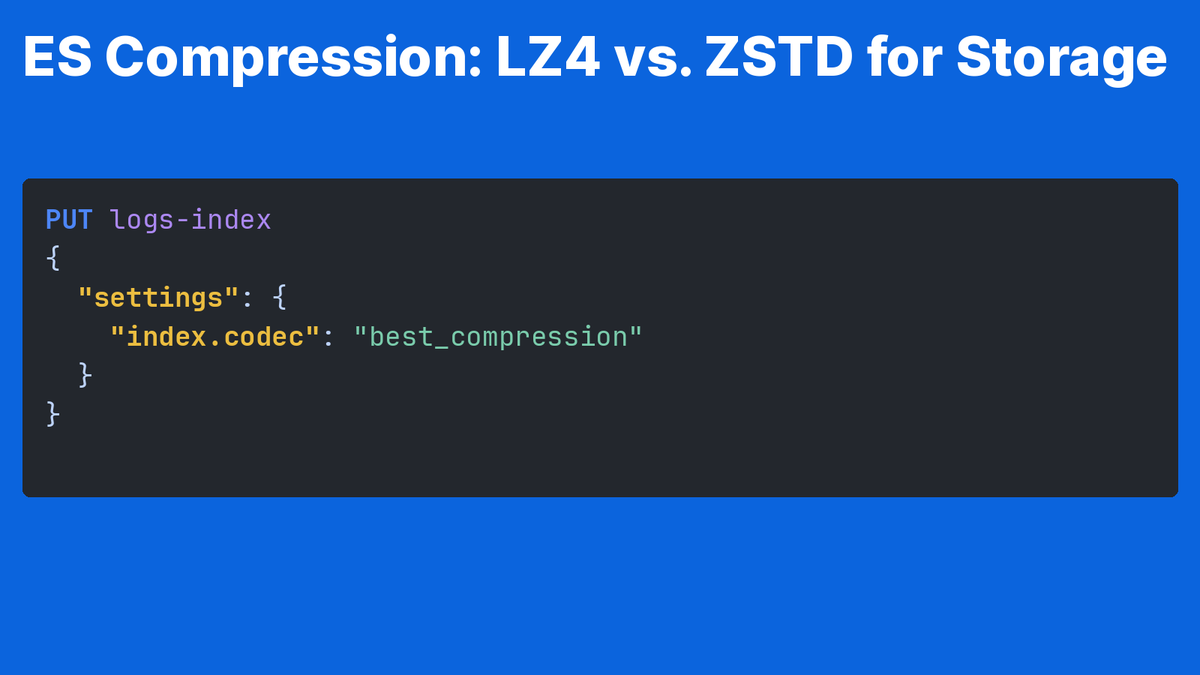 ES Compression: LZ4 vs. ZSTD for Storage

PUT logs-index
{
  "settings": {
    "index.codec": "best_compression"
  }
}